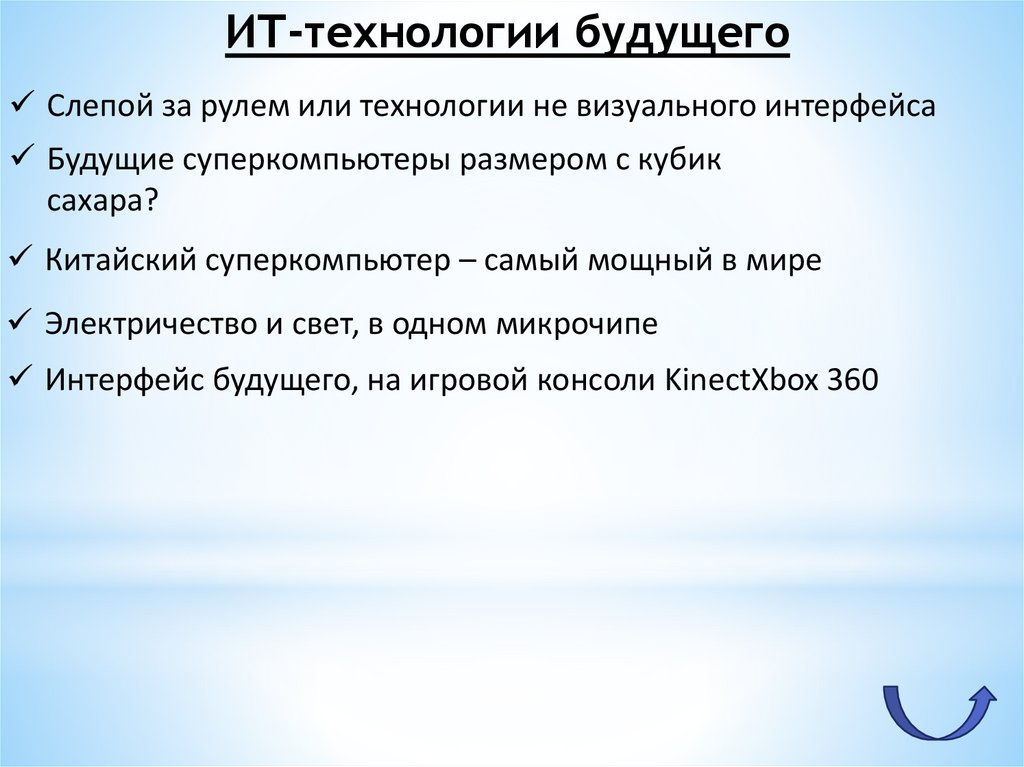 ИТ-технологии будущего

✓ Слепой за рулем или технологии не визуального интерфейса

✓ Будущие суперкомпьютеры размером с кубик сахара?

✓ Китайский суперкомпьютер – самый мощный в мире

✓ Электричество и свет, в одном микрочипе

✓ Интерфейс будущего, на игровой консоли KinectXbox 360